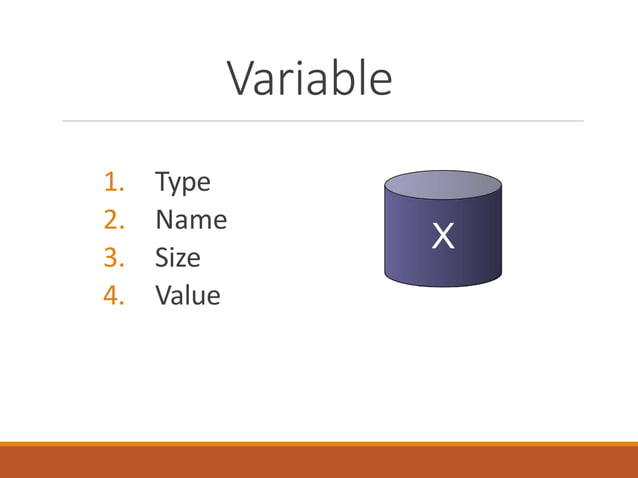 Variable

1. Type
2. Name
3. Size
4. Value

X